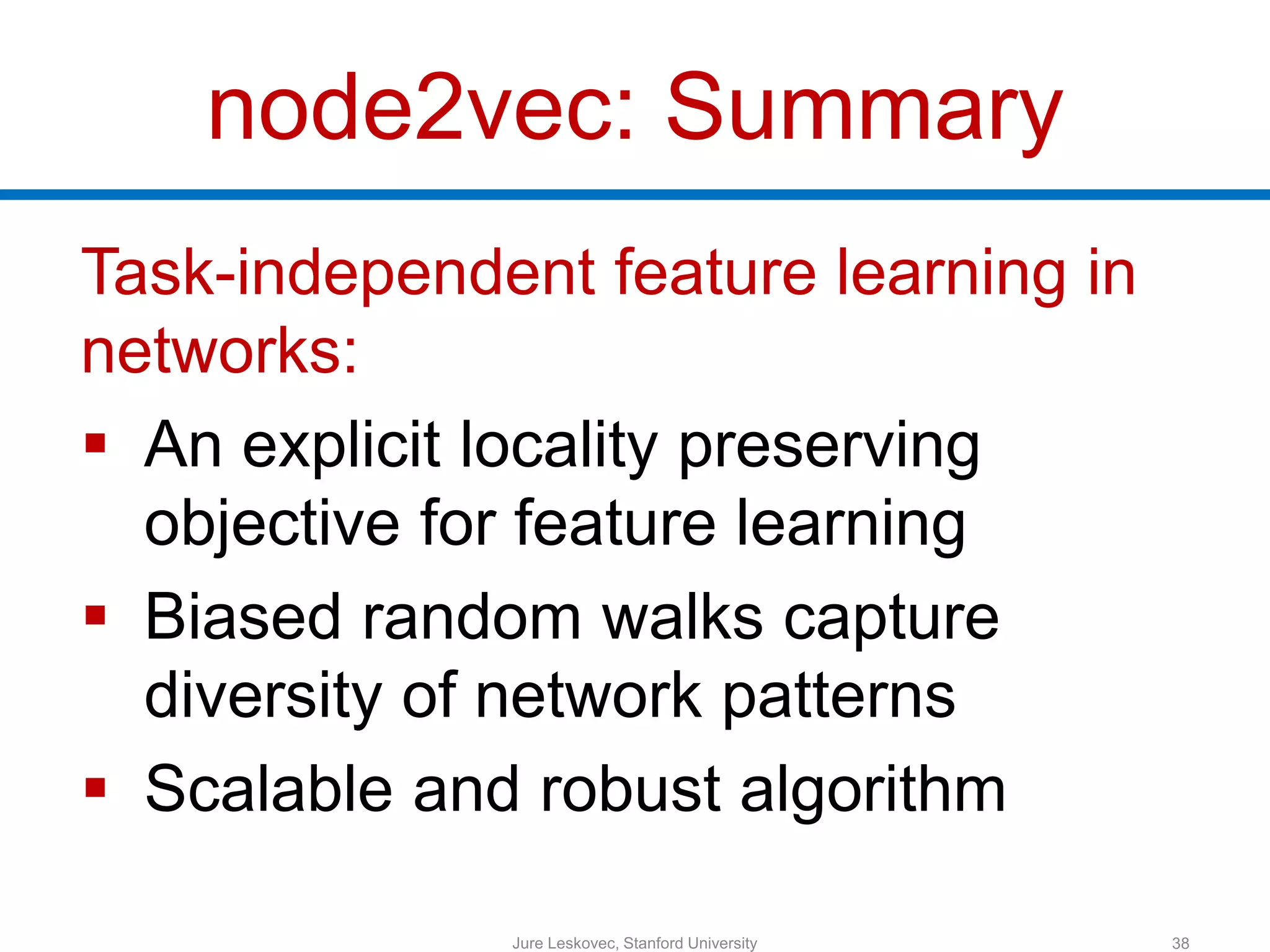 node2vec: Summary

Task-independent feature learning in networks:

▪ An explicit locality preserving objective for feature learning
▪ Biased random walks capture diversity of network patterns
▪ Scalable and robust algorithm

Jure Leskovec, Stanford University

38